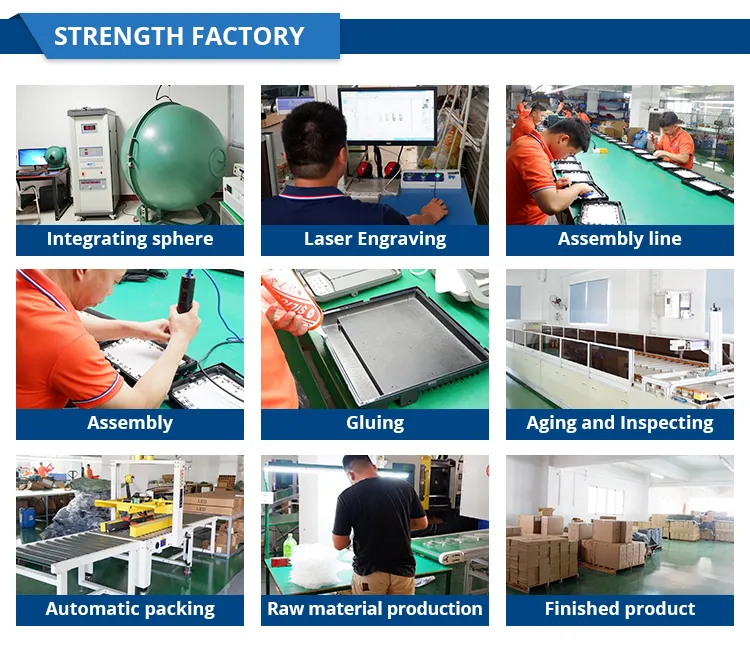 STRENGTH FACTORY

Integrating sphere

Laser Engraving

Assembly line

Assembly

Gluing

Aging and Inspecting

Automatic packing

Raw material production

Finished product